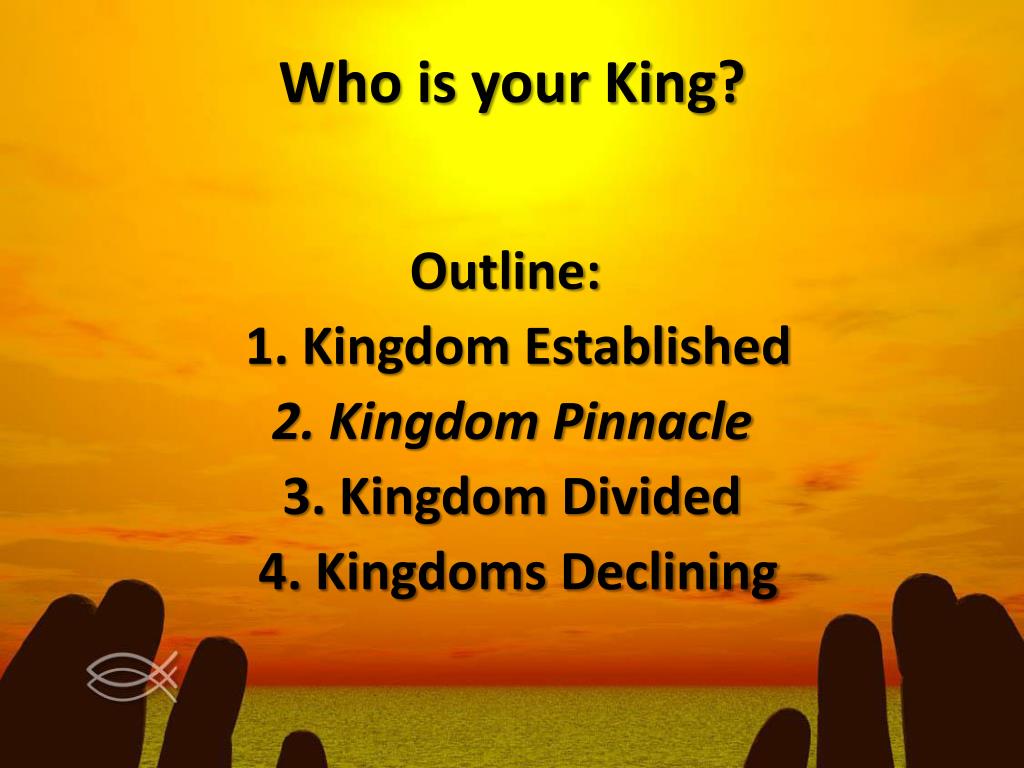 Who is your King?

Outline:
1. Kingdom Established
2. Kingdom Pinnacle
3. Kingdom Divided
4. Kingdoms Declining